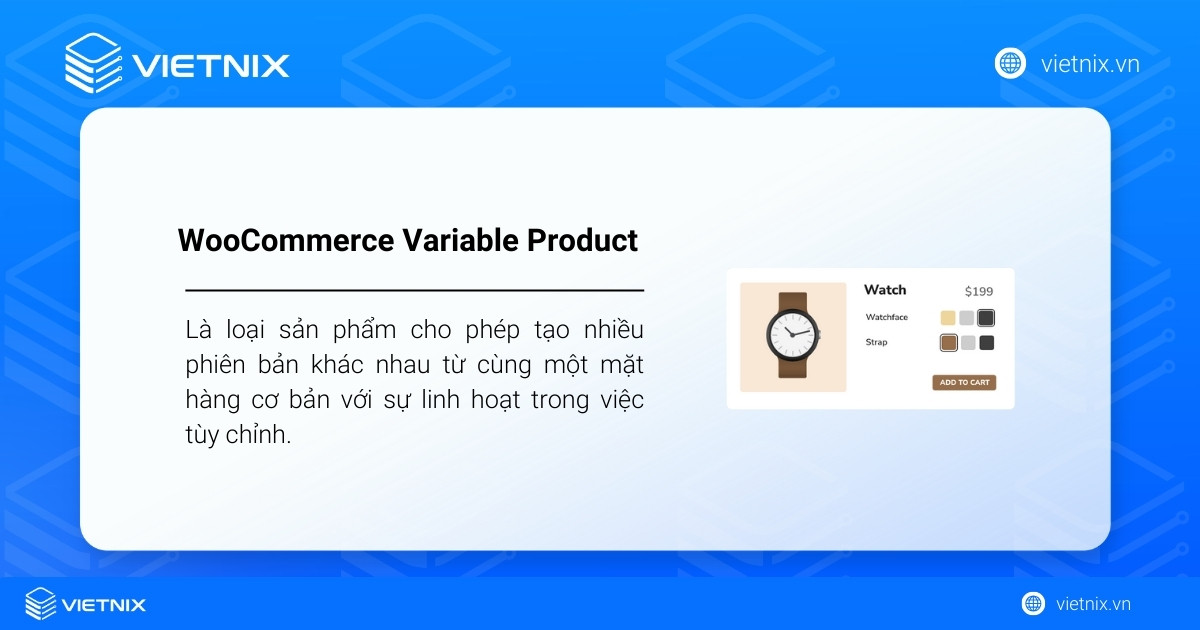 VIETNIX

vietnix.vn

WooCommerce Variable Product

Là loại sản phẩm cho phép tạo nhiều phiên bản khác nhau từ cùng một mặt hàng cơ bản với sự linh hoạt trong việc tùy chỉnh.

Watch $199
Watchface
Strap
ADD TO CART

VIETNIX

vietnix.vn